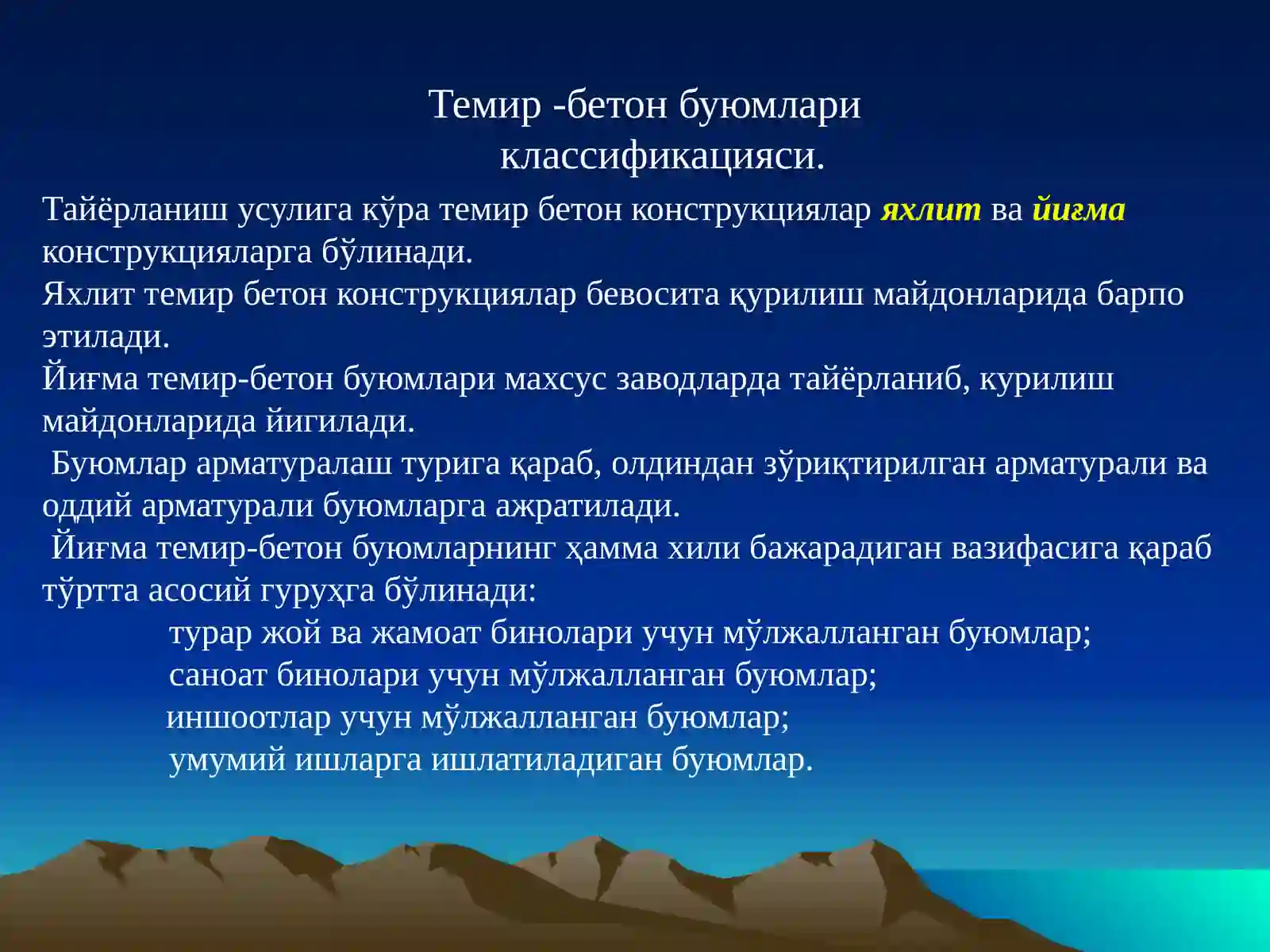 Темир -бетон буюмлари
классификацияси.

Тайёрланиш усулига кўра темир бетон конструкциялар яхлит ва йиғма конструкцияларга бўлинади.
Яхлит темир бетон конструкциялар бевосита қурилиш майдонларида барпо этилади.
Йиғма темир-бетон буюмлари махсус заводларда тайёрланиб, курилиш майдонларида йигилади.
Буюмлар арматуралаш турига қараб, олдиндан зўриқтирилган арматурали ва оддий арматурали буюмларга ажратилади.
Йиғма темир-бетон буюмларнинг ҳамма хили бажарадиган вазифасига қараб тўртта асосий гуруҳга бўлинади:
турар жой ва жамоат бинолари учун мўлжалланган буюмлар;
саноат бинолари учун мўлжалланган буюмлар;
иншоотлар учун мўлжалланган буюмлар;
умумий ишларга ишлатиладиган буюмлар.